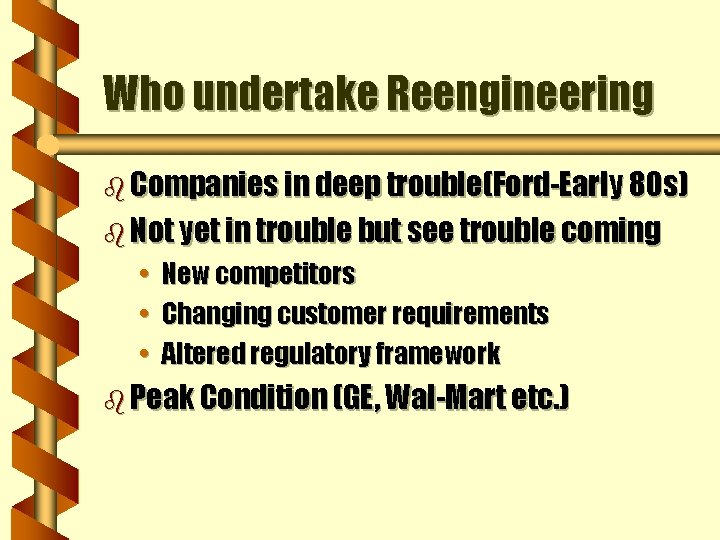 Who undertake Reengineering

Companies in deep trouble(Ford-Early 80s)

Not yet in trouble but see trouble coming

• New competitors
• Changing customer requirements
• Altered regulatory framework

Peak Condition (GE, Wal-Mart etc.)